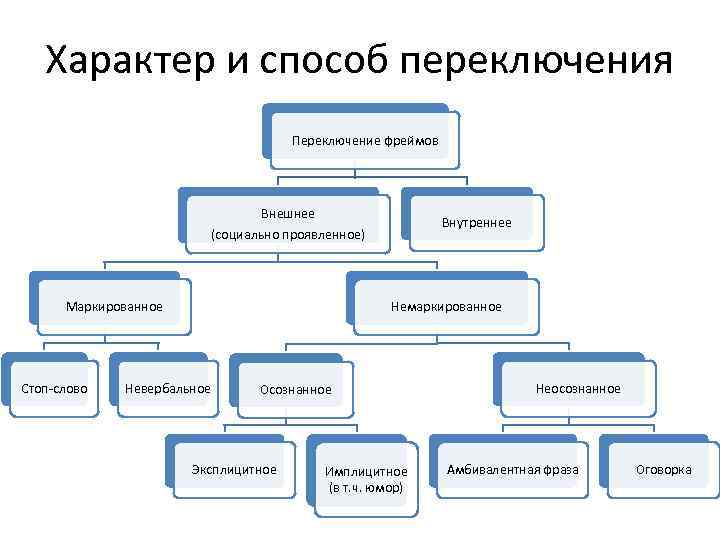 Характер и способ переключения

Переключение фреймов

Внешнее
(социально проявленное)

Внутреннее

Маркированное

Немаркированное

Стоп-слово

Невербальное

Осознанное

Неосознанное

Эксплицитное

Имплицитное
(в т.ч. юмор)

Амбивалентная фраза

Оговорка